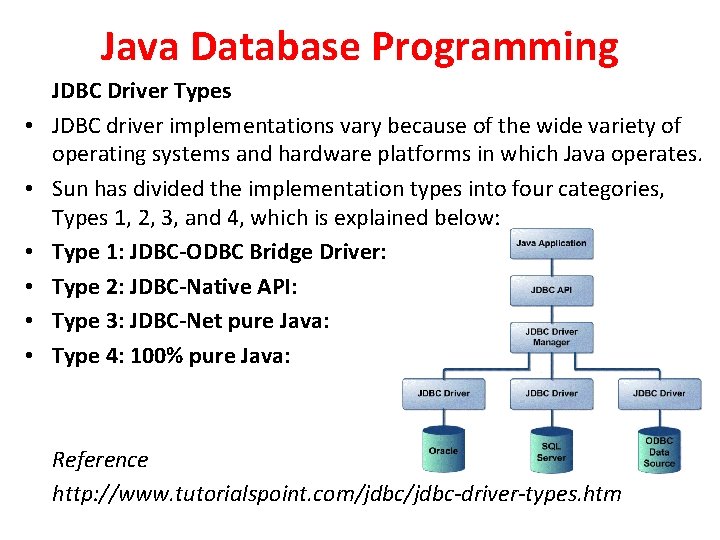 Java Database Programming

JDBC Driver Types

• JDBC driver implementations vary because of the wide variety of operating systems and hardware platforms in which Java operates.

• Sun has divided the implementation types into four categories, Types 1, 2, 3, and 4, which is explained below:

• Type 1: JDBC-ODBC Bridge Driver:

• Type 2: JDBC-Native API:

• Type 3: JDBC-Net pure Java:

• Type 4: 100% pure Java:

Java Application

JDBC API

JDBC Driver Manager

JDBC Driver

JDBC Driver

JDBC Driver

Oracle

SQL Server

ODBC Data Source

Reference

http://www.tutorialspoint.com/jdbc/jdbc-driver-types.htm